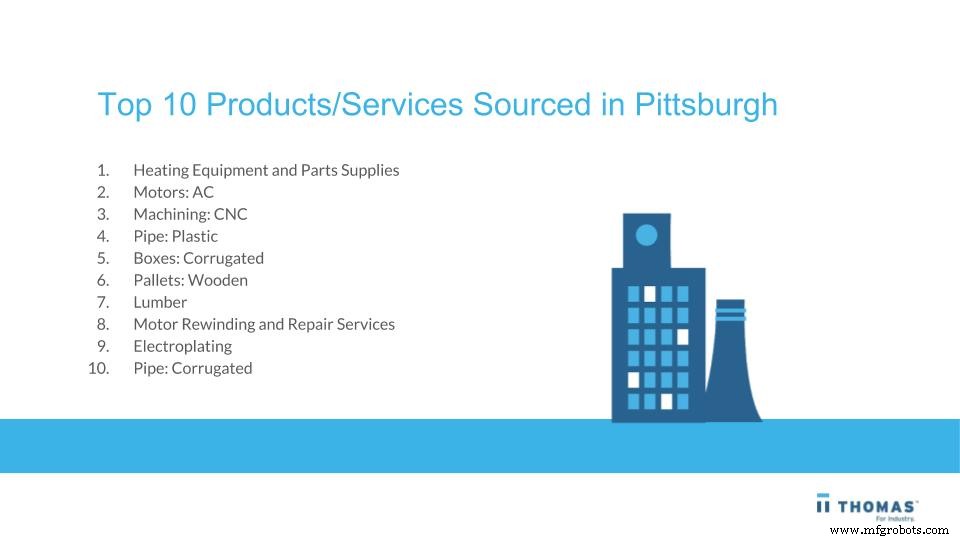 Top 10 Products/Services Sourced in Pittsburgh

1. Heating Equipment and Parts Supplies
2. Motors: AC
3. Machining: CNC
4. Pipe: Plastic
5. Boxes: Corrugated
6. Pallets: Wooden
7. Lumber
8. Motor Rewinding and Repair Services
9. Electroplating
10. Pipe: Corrugated

THOMAS
For Industry.

www.mfgrobots.com